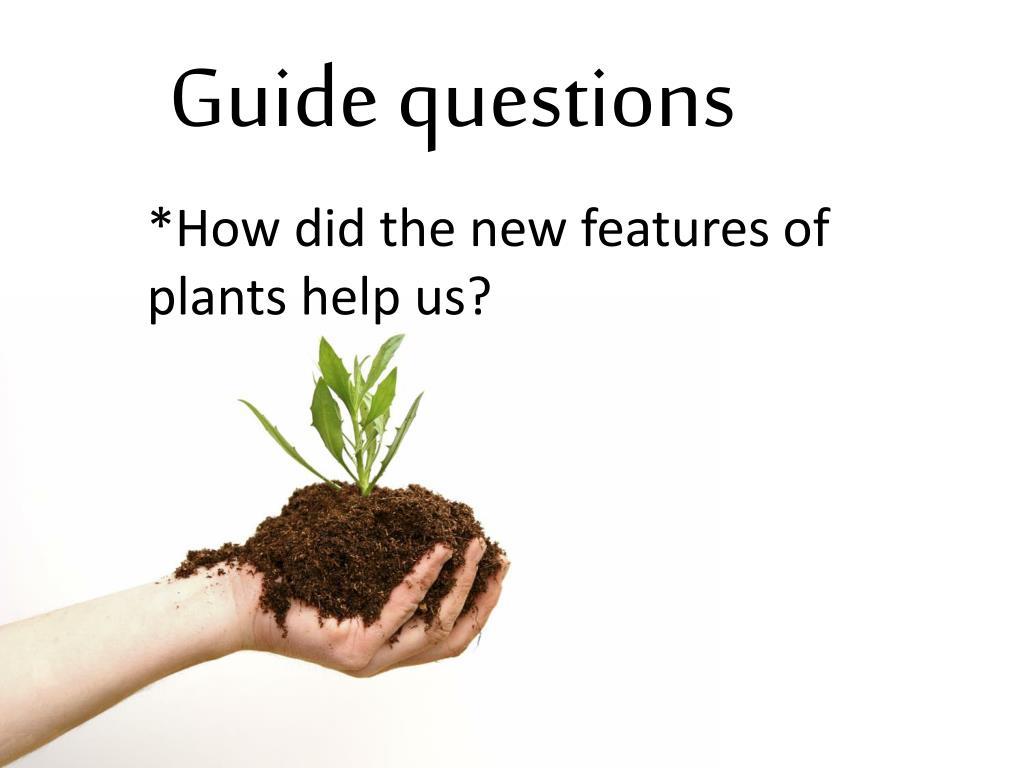 Guide questions

*How did the new features of plants help us?